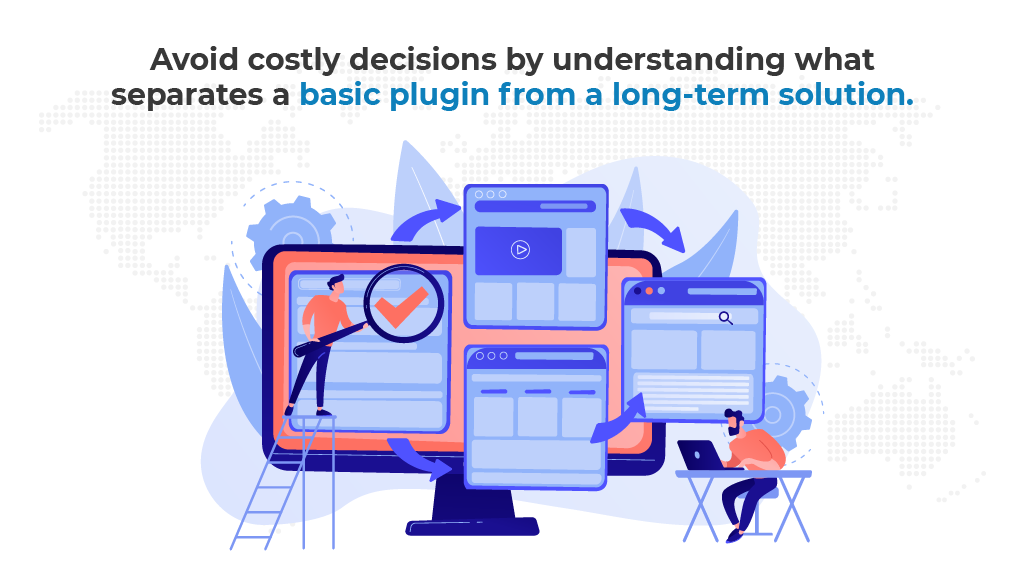 Avoid costly decisions by understanding what separates a basic plugin from a long-term solution.